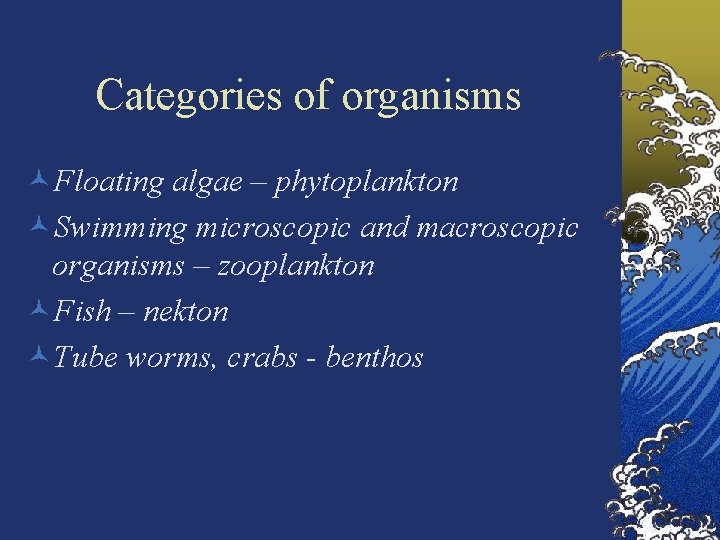 Categories of organisms

Floating algae – phytoplankton

Swimming microscopic and macroscopic organisms – zooplankton

Fish – nekton

Tube worms, crabs - benthos